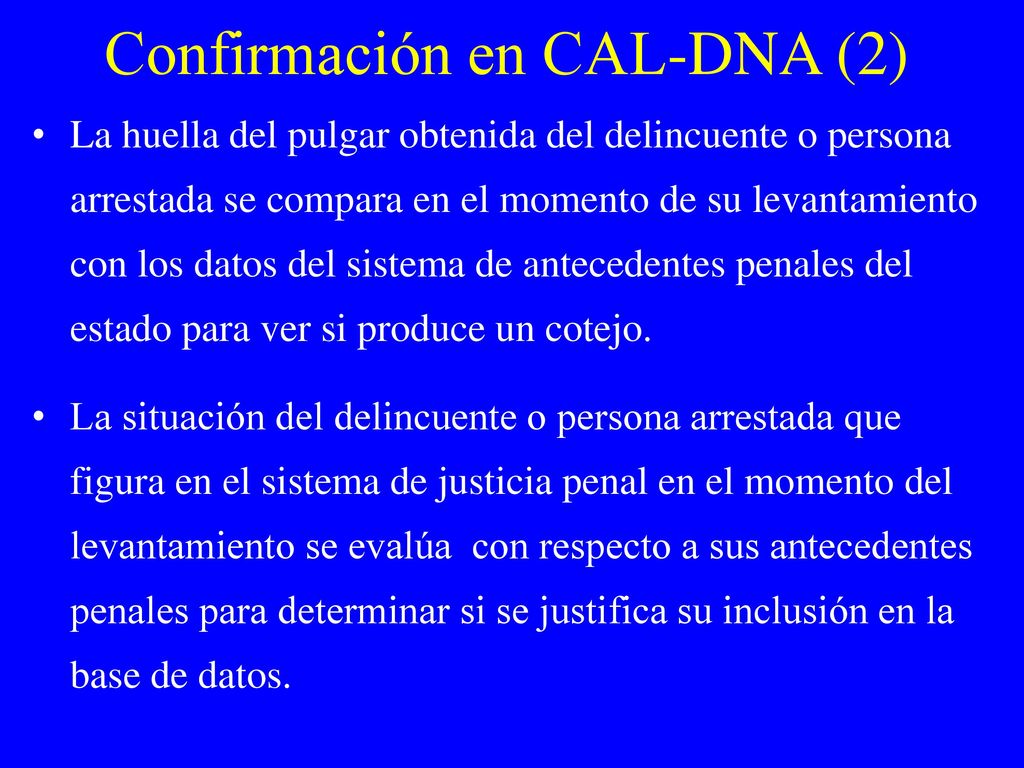 Confirmación en CAL-DNA (2)

• La huella del pulgar obtenida del delincuente o persona arrestada se compara en el momento de su levantamiento con los datos del sistema de antecedentes penales del estado para ver si produce un cotejo.

• La situación del delincuente o persona arrestada que figura en el sistema de justicia penal en el momento del levantamiento se evalúa con respecto a sus antecedentes penales para determinar si se justifica su inclusión en la base de datos.